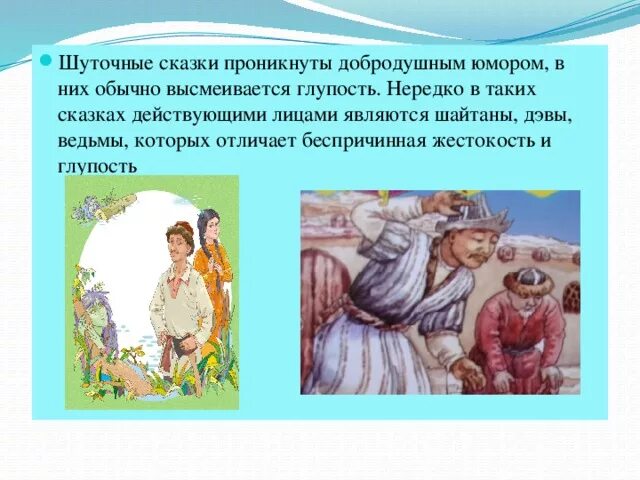 Шуточные сказки проникнуты добродушным юмором, в них обычно высмеивается глупость. Нередко в таких сказках действующими лицами являются шайтаны, дэвы, ведьмы, которых отличает беспричинная жестокость и глупость